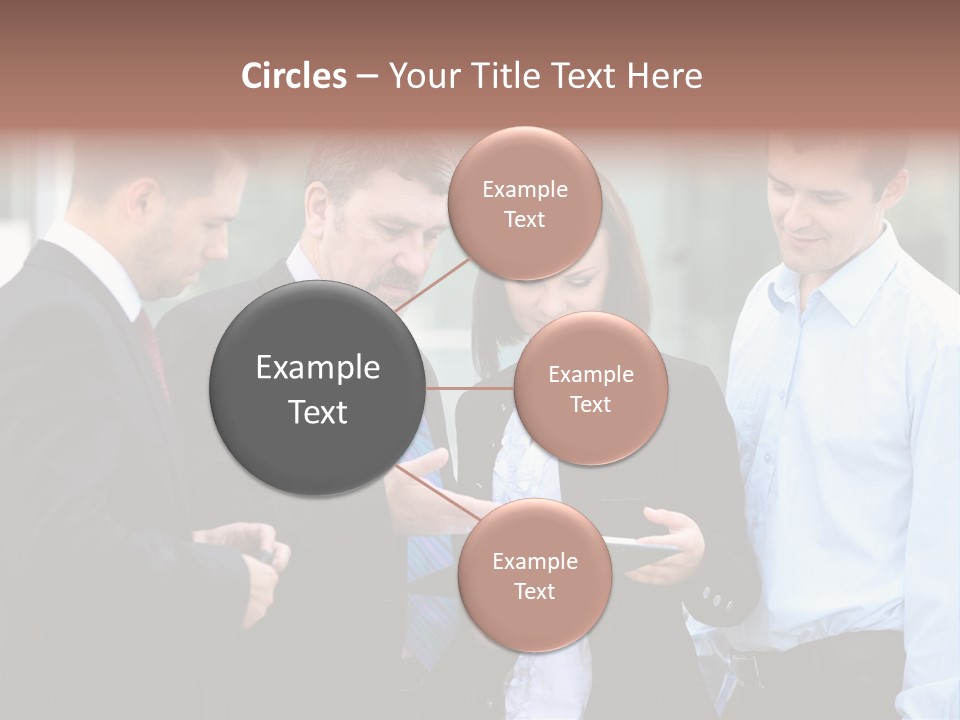 Circles – Your Title Text Here

Example Text

Example Text

Example Text

Example Text